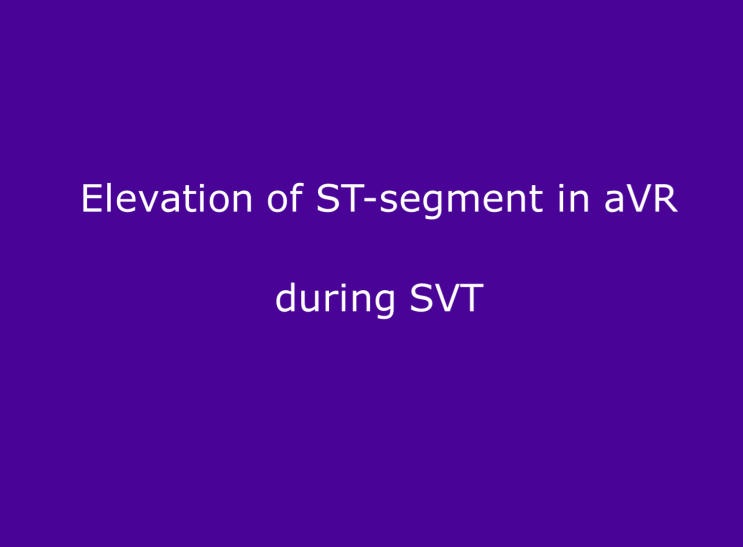 Elevation of ST-segment in aVR

during SVT